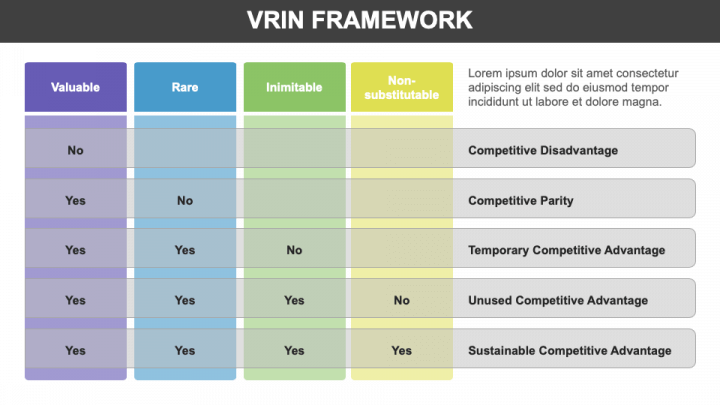 VRIN FRAMEWORK

| Valuable | Rare | Inimitable | Non-substitutable | Lorem ipsum dolor sit amet consectetur adipiscing elit sed do eiusmod tempor incididunt ut labore et dolore magna. |
|---|---|---|---|---|
| No | | | | Competitive Disadvantage |
| Yes | No | | | Competitive Parity |
| Yes | Yes | No | | Temporary Competitive Advantage |
| Yes | Yes | Yes | No | Unused Competitive Advantage |
| Yes | Yes | Yes | Yes | Sustainable Competitive Advantage |